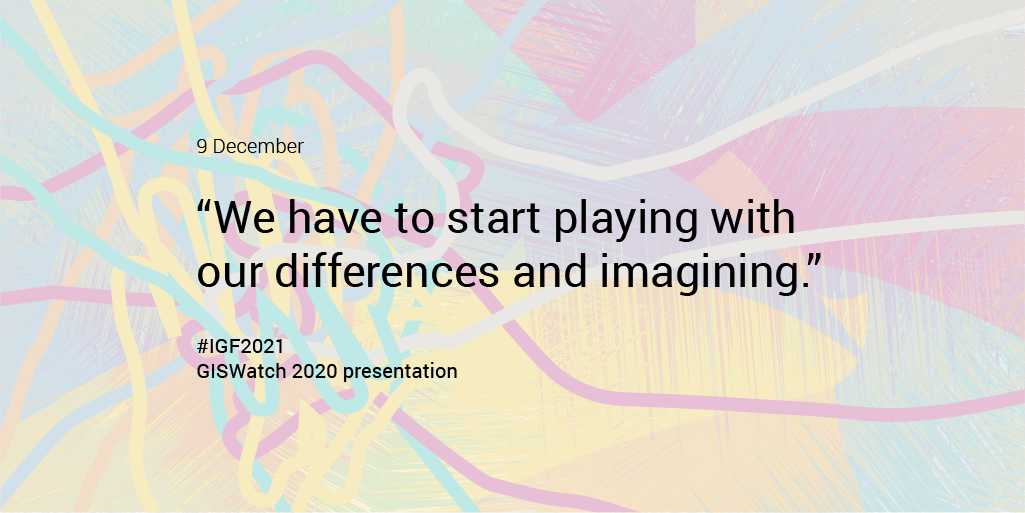 9 December

“We have to start playing with our differences and imagining.”

#IGF2021
GISWatch 2020 presentation